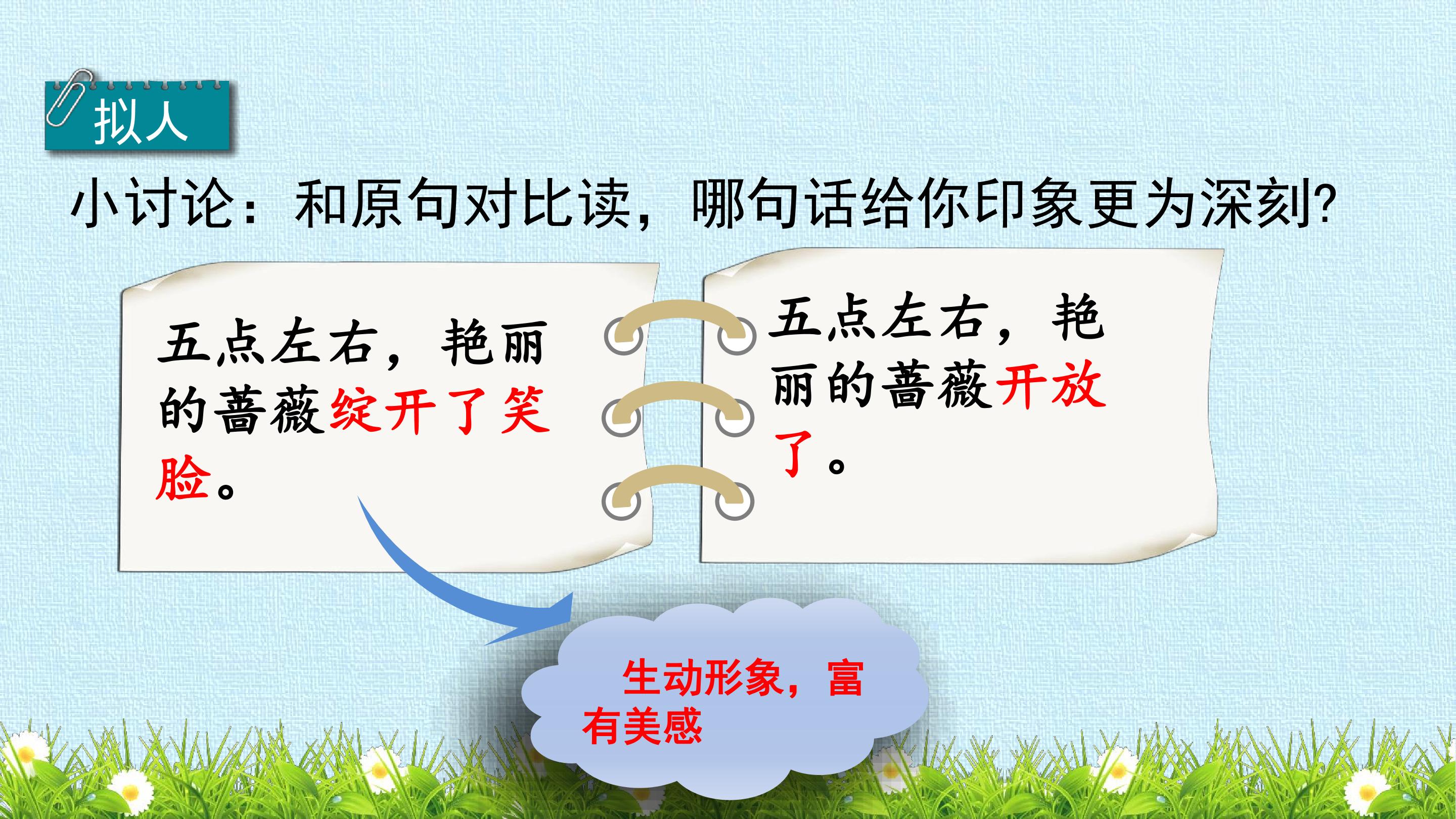 拟人

小讨论：和原句对比读，哪句话给你印象更为深刻?

五点左右，艳丽的蔷薇绽开了笑脸。

五点左右，艳丽的蔷薇开放了。

生动形象，富有美感